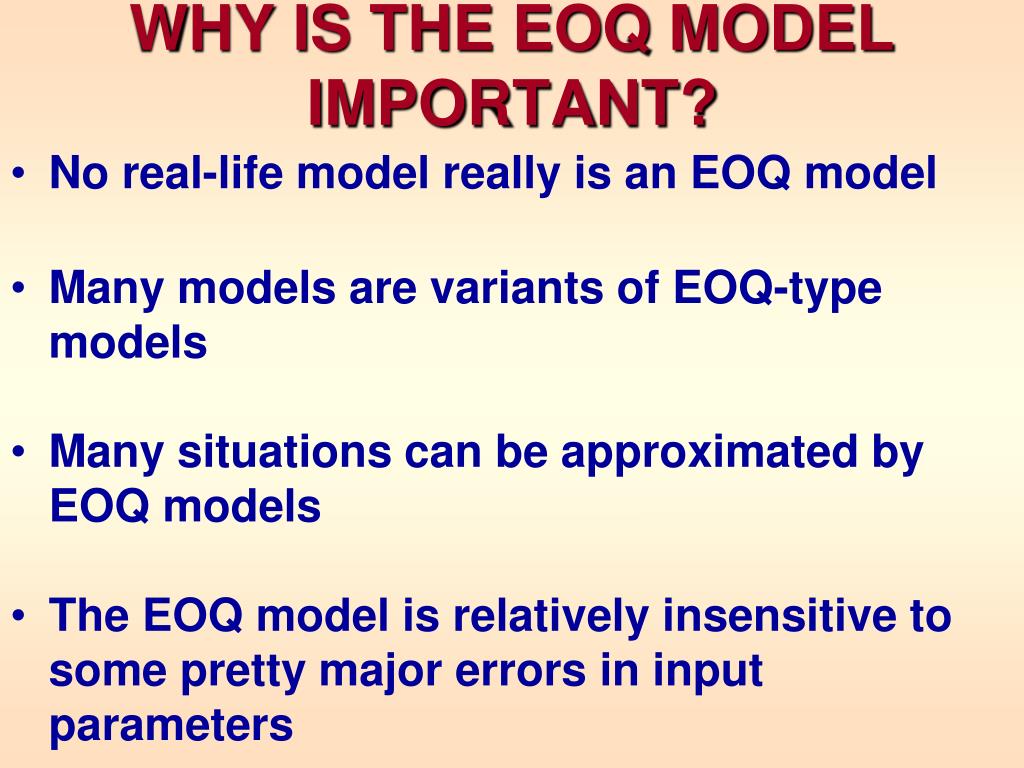 WHY IS THE EOQ MODEL IMPORTANT?

• No real-life model really is an EOQ model

• Many models are variants of EOQ-type models

• Many situations can be approximated by EOQ models

• The EOQ model is relatively insensitive to some pretty major errors in input parameters